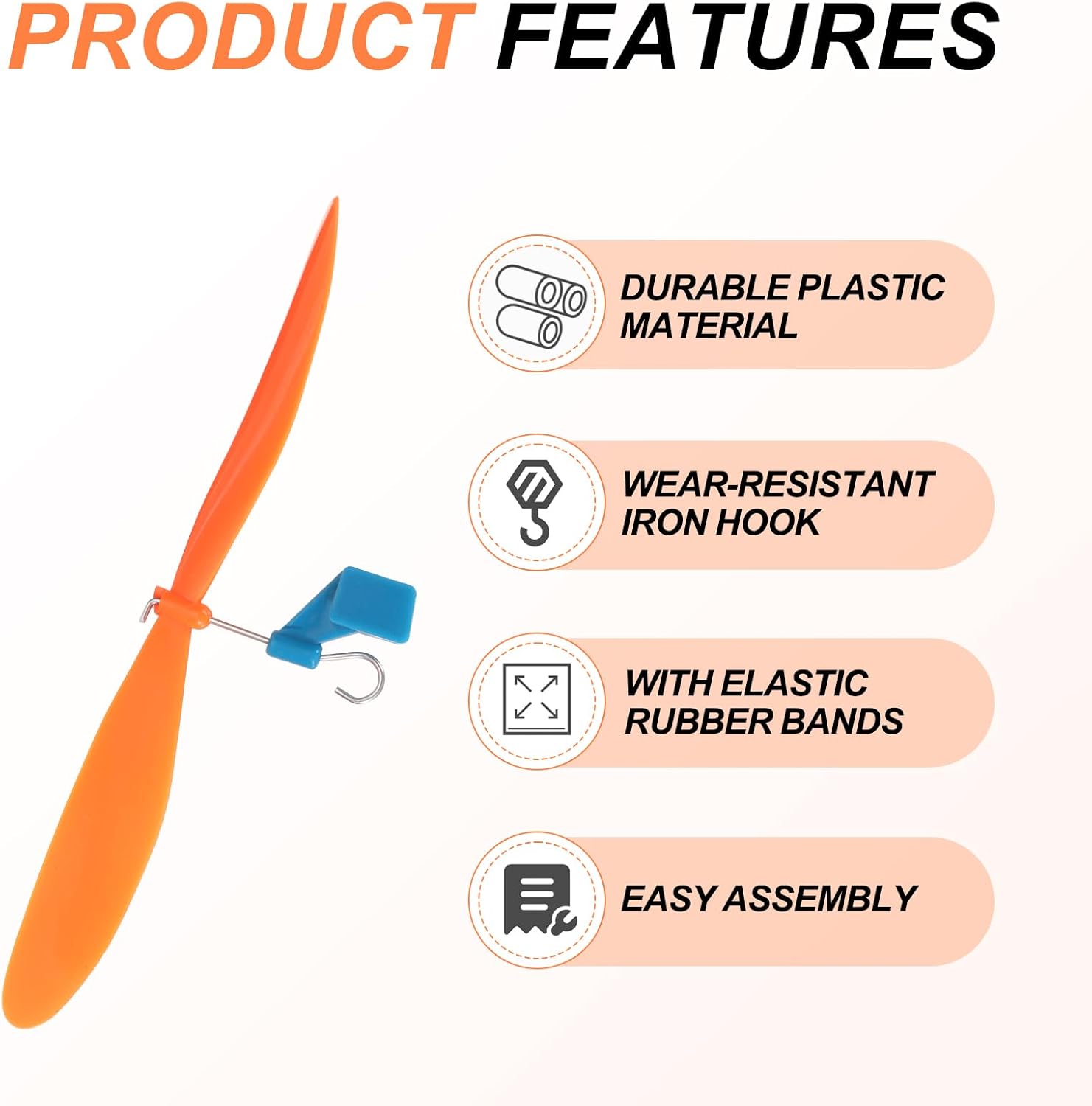 PRODUCT FEATURES

DURABLE PLASTIC MATERIAL

WEAR-RESISTANT IRON HOOK

WITH ELASTIC RUBBER BANDS

EASY ASSEMBLY